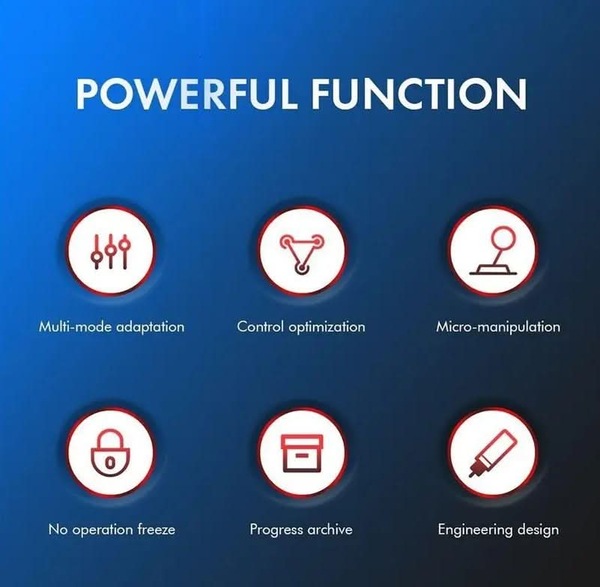 POWERFUL FUNCTION

Multi-mode adaptation

Control optimization

Micro-manipulation

No operation freeze

Progress archive

Engineering design